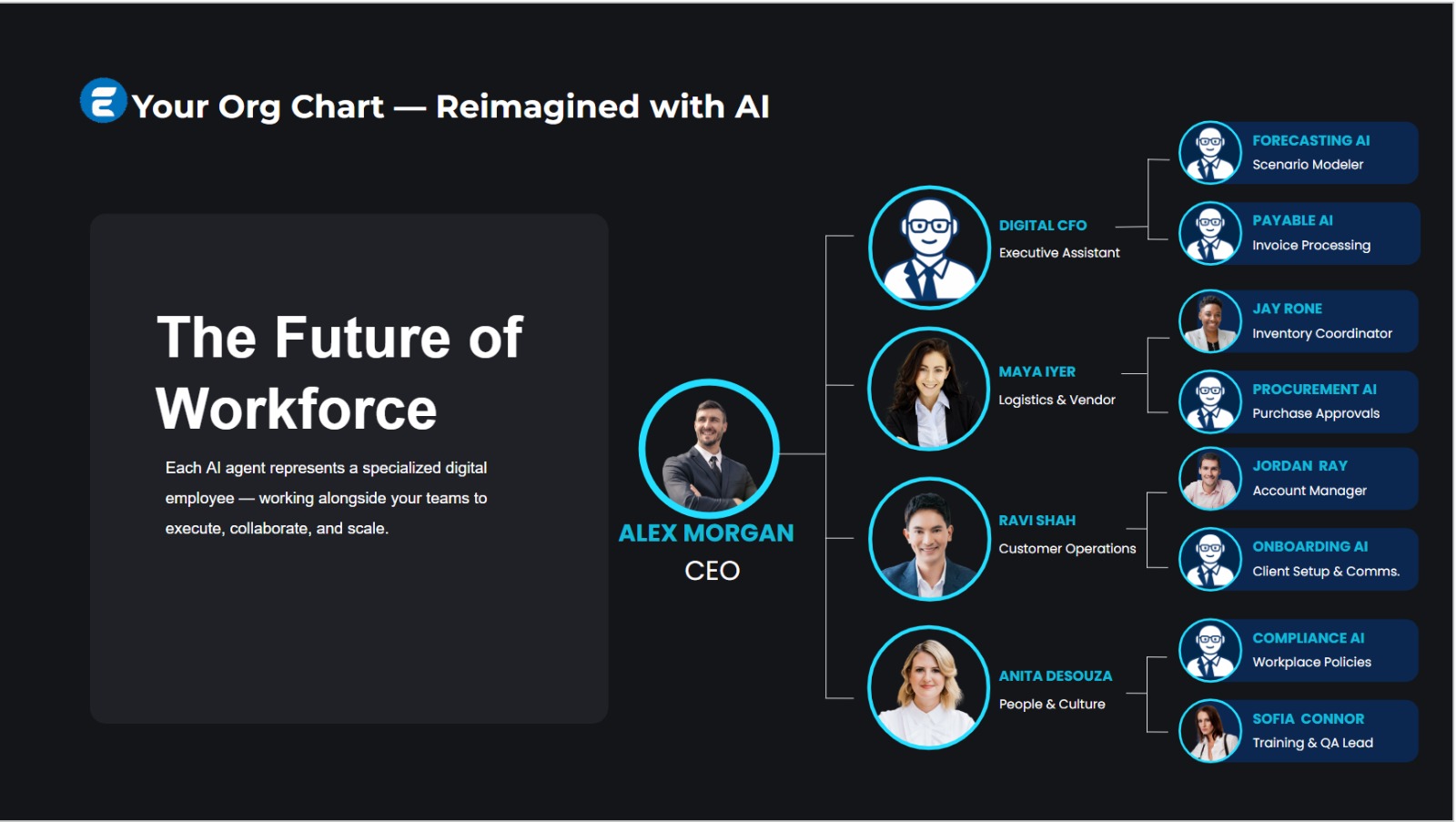 Your Org Chart — Reimagined with AI

The Future of Workforce

Each AI agent represents a specialized digital employee — working alongside your teams to execute, collaborate, and scale.

ALEX MORGAN
CEO

DIGITAL CFO
Executive Assistant

MAYA IYER
Logistics & Vendor

RAVI SHAH
Customer Operations

ANITA DESOUZA
People & Culture

FORECASTING AI
Scenario Modeler

PAYABLE AI
Invoice Processing

JAY RONE
Inventory Coordinator

PROCUREMENT AI
Purchase Approvals

JORDAN RAY
Account Manager

ONBOARDING AI
Client Setup & Comms.

COMPLIANCE AI
Workplace Policies

SOFIA CONNOR
Training & QA Lead